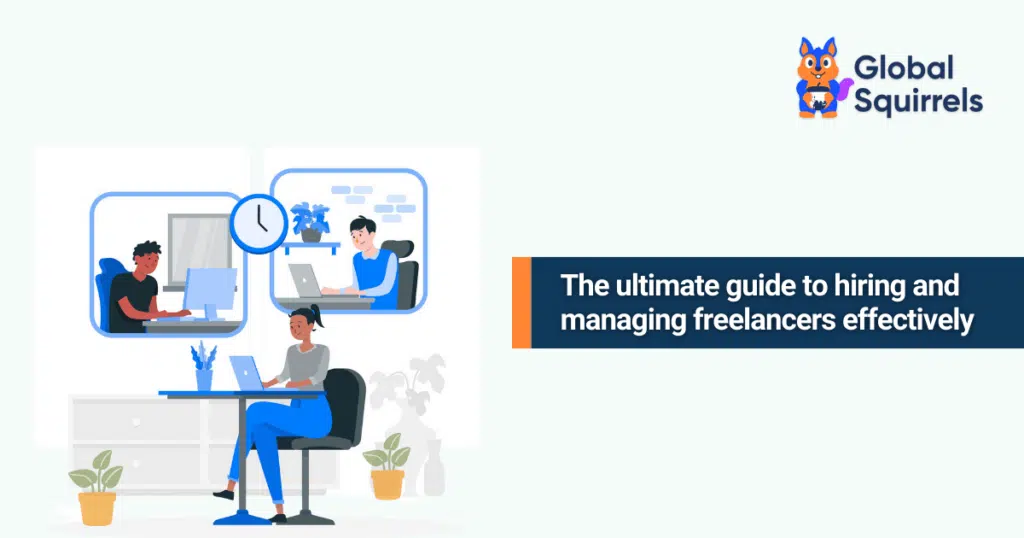 Global Squirrels

The ultimate guide to hiring and managing freelancers effectively